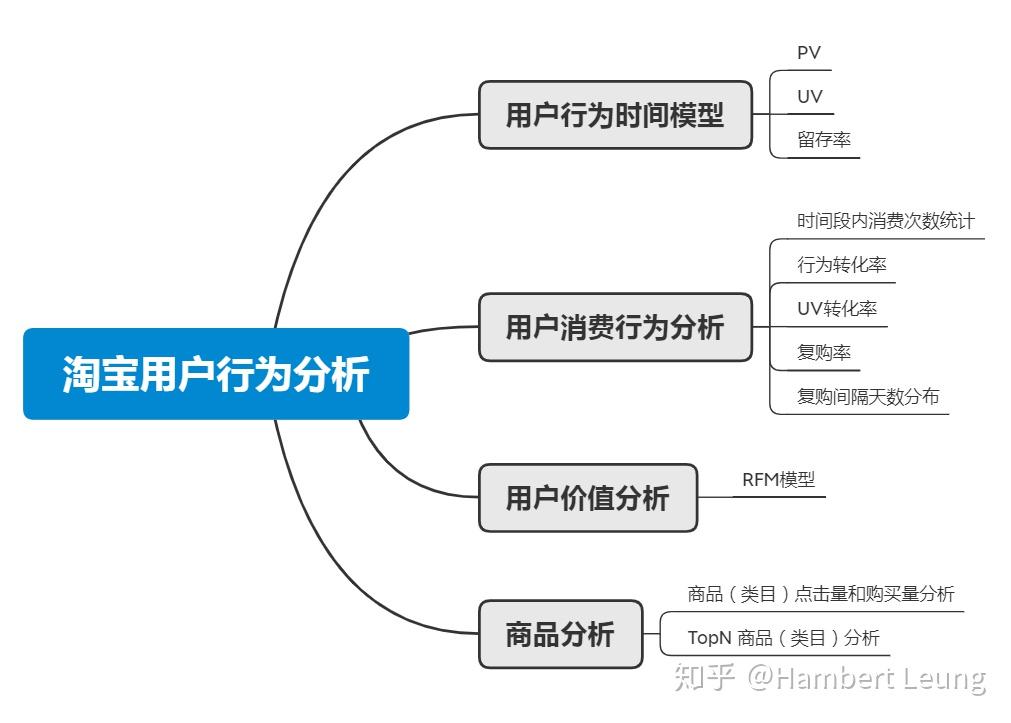 淘宝用户行为分析

用户行为时间模型

PV

UV

留存率

用户消费行为分析

时间段内消费次数统计

行为转化率

UV转化率

复购率

复购间隔天数分布

用户价值分析

RFM模型

商品分析

商品（类目）点击量和购买量分析

TopN 商品（类目）分析

知乎 @Hambert Leung